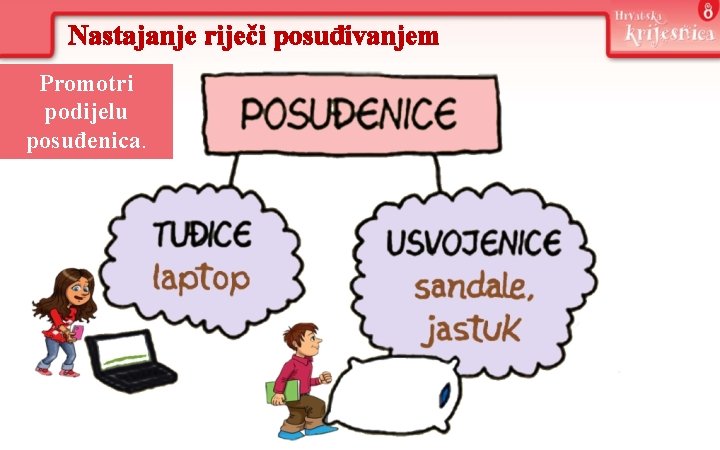 Nastajanje riječi posuđivanjem

Hrvatska krijesnica 8

Promotri podijelu posuđenica.

POSUĐENICE

TUĐICE
laptop

USVOJENICE
sandale,
jastuk